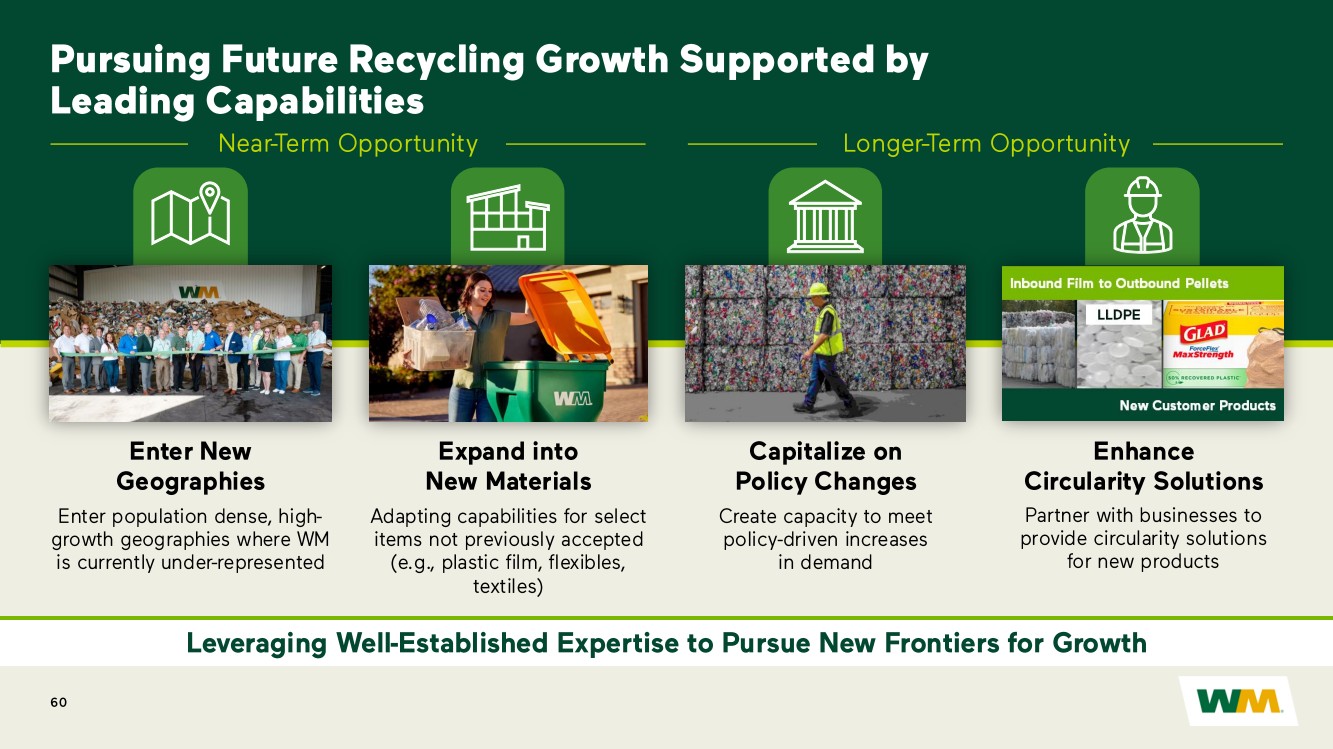 Pursuing Future Recycling Growth Supported by Leading Capabilities

Near-Term Opportunity

Longer-Term Opportunity

WM

WM

Inbound Film to Outbound Pellets

LLDPE

GLAD

ForceFlex MaxStrength

50% RECOVERED PLASTIC

New Customer Products

Enter New Geographies

Enter population dense, high-growth geographies where WM is currently under-represented

Expand into New Materials

Adapting capabilities for select items not previously accepted (e.g., plastic film, flexibles, textiles)

Capitalize on Policy Changes

Create capacity to meet policy-driven increases in demand

Enhance Circularity Solutions

Partner with businesses to provide circularity solutions for new products

Leveraging Well-Established Expertise to Pursue New Frontiers for Growth

60

WM